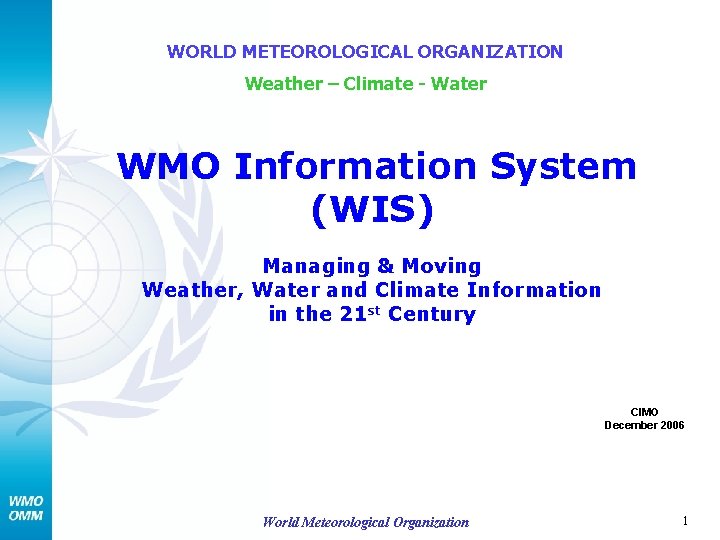 WORLD METEOROLOGICAL ORGANIZATION

Weather – Climate - Water

WMO Information System (WIS)

Managing & Moving
Weather, Water and Climate Information
in the 21$^{st}$ Century

CIMO
December 2006

WMO
OMM

World Meteorological Organization

1